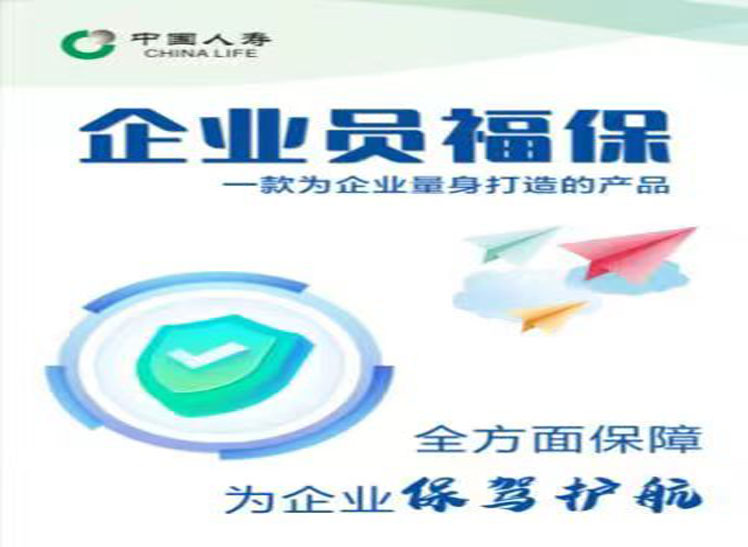 中国人寿
CHINA LIFE

企业员福保

一款为企业量身打造的产品

全方面保障

为企业保驾护航